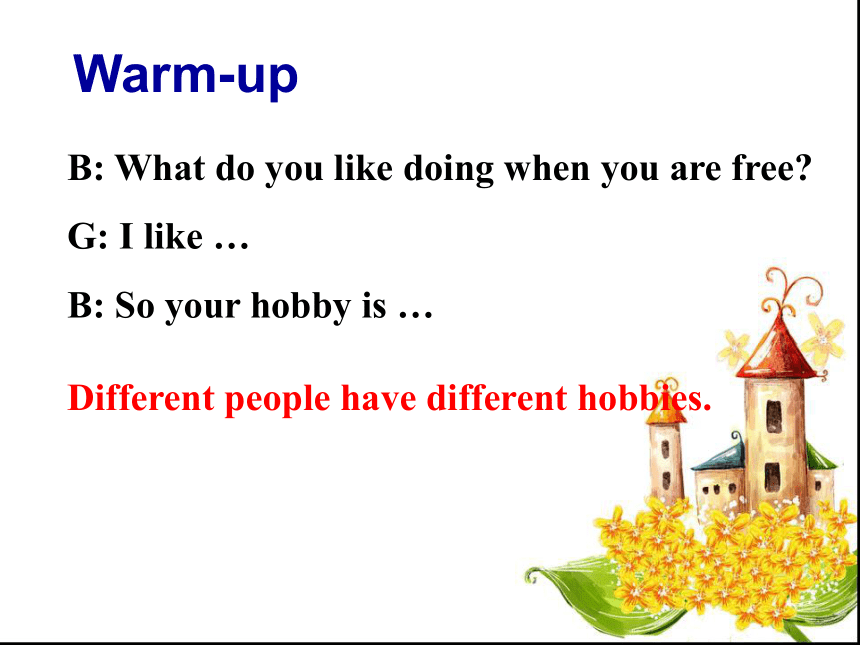 Warm-up

B: What do you like doing when you are free?

G: I like …

B: So your hobby is …

Different people have different hobbies.